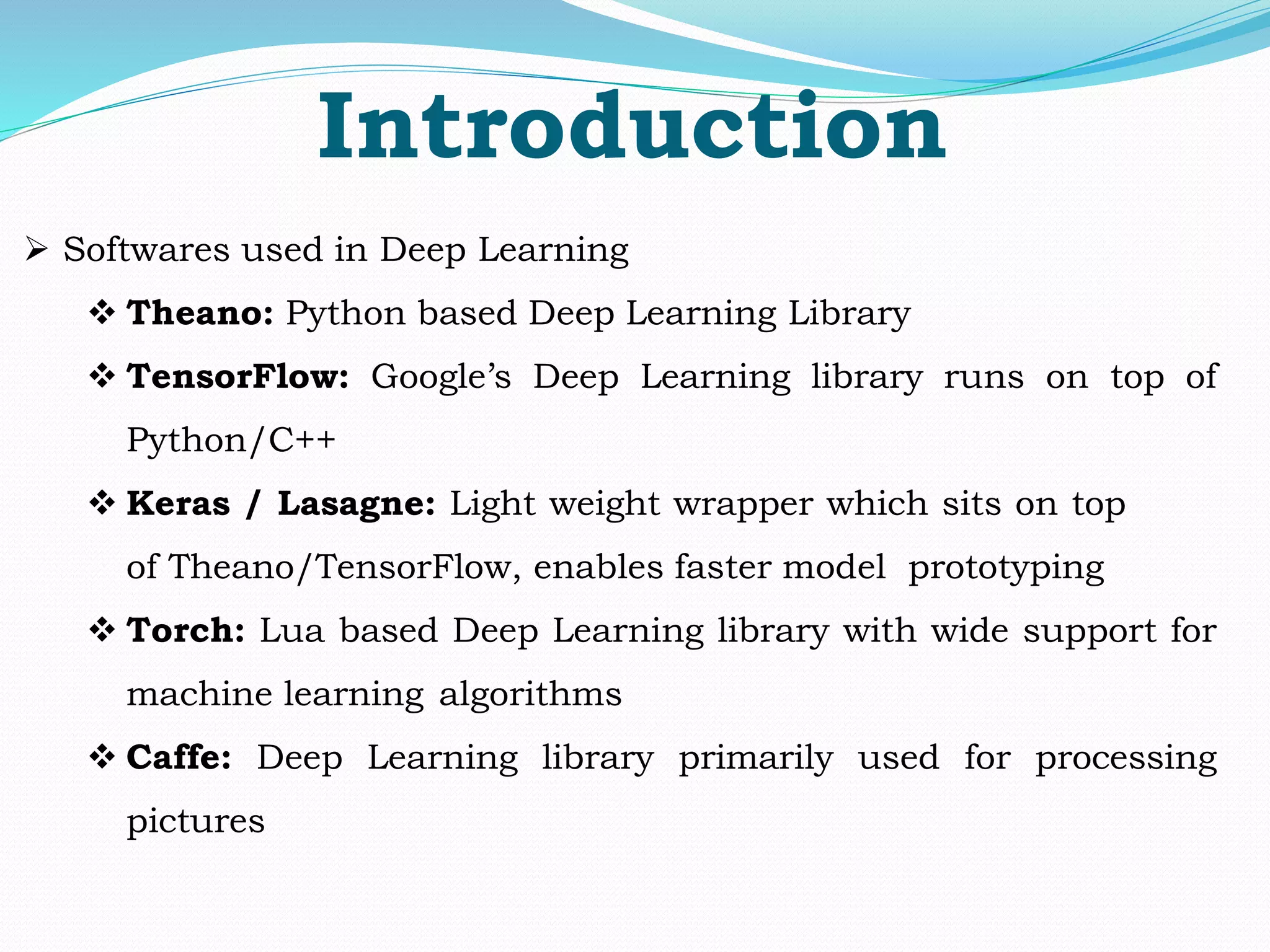 Introduction

➢ Softwares used in Deep Learning

❖ Theano: Python based Deep Learning Library

❖ TensorFlow: Google's Deep Learning library runs on top of Python/C++

❖ Keras / Lasagne: Light weight wrapper which sits on top of Theano/TensorFlow, enables faster model prototyping

❖ Torch: Lua based Deep Learning library with wide support for machine learning algorithms

❖ Caffe: Deep Learning library primarily used for processing pictures